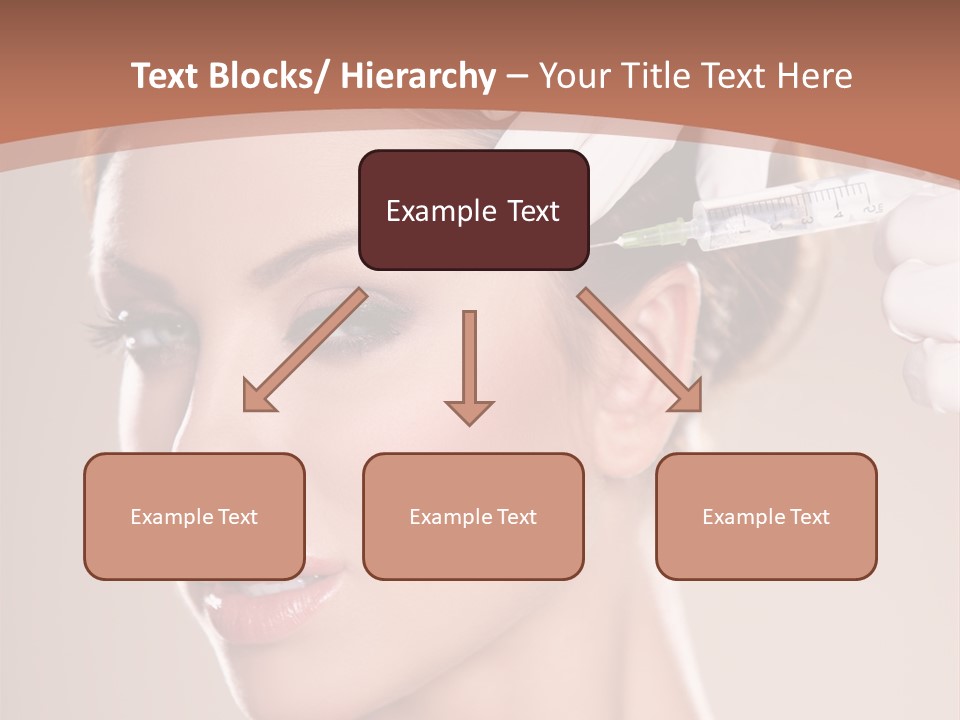 Text Blocks/ Hierarchy – Your Title Text Here

Example Text

Example Text

Example Text

Example Text